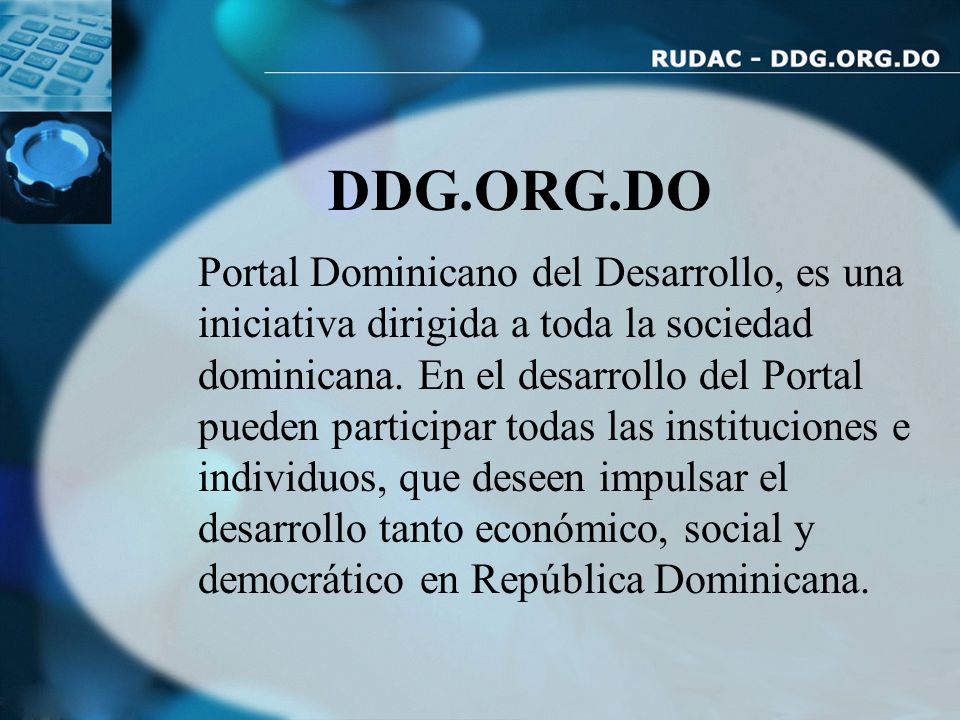 RUDAC - DDG.ORG.DO

DDG.ORG.DO

Portal Dominicano del Desarrollo, es una iniciativa dirigida a toda la sociedad dominicana. En el desarrollo del Portal pueden participar todas las instituciones e individuos, que deseen impulsar el desarrollo tanto económico, social y democrático en República Dominicana.